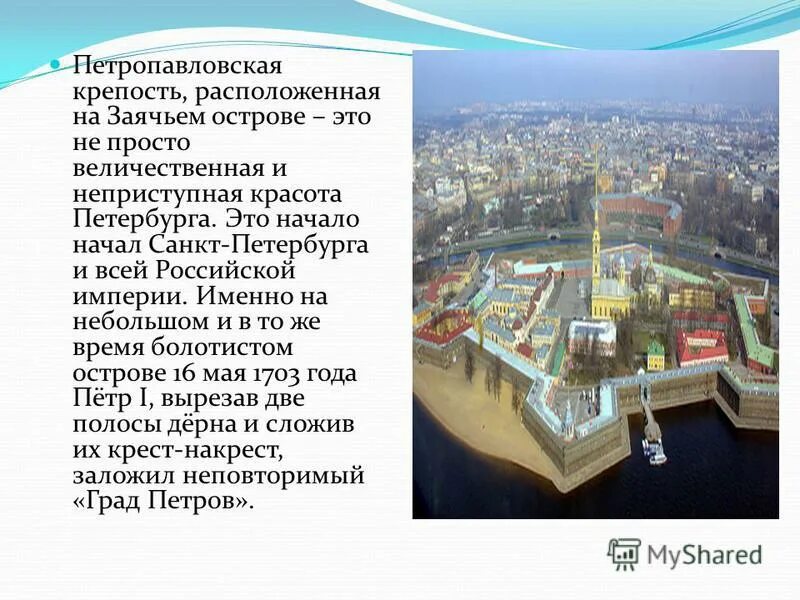 Петропавловская крепость, расположенная на Заячьем острове – это не просто величественная и неприступная красота Петербурга. Это начало начал Санкт-Петербурга и всей Российской империи. Именно на небольшом и в то же время болотистом острове 16 мая 1703 года Пётр I, вырезав две полосы дёрна и сложив их крест-накрест, заложил неповторимый «Град Петров».

MyShared